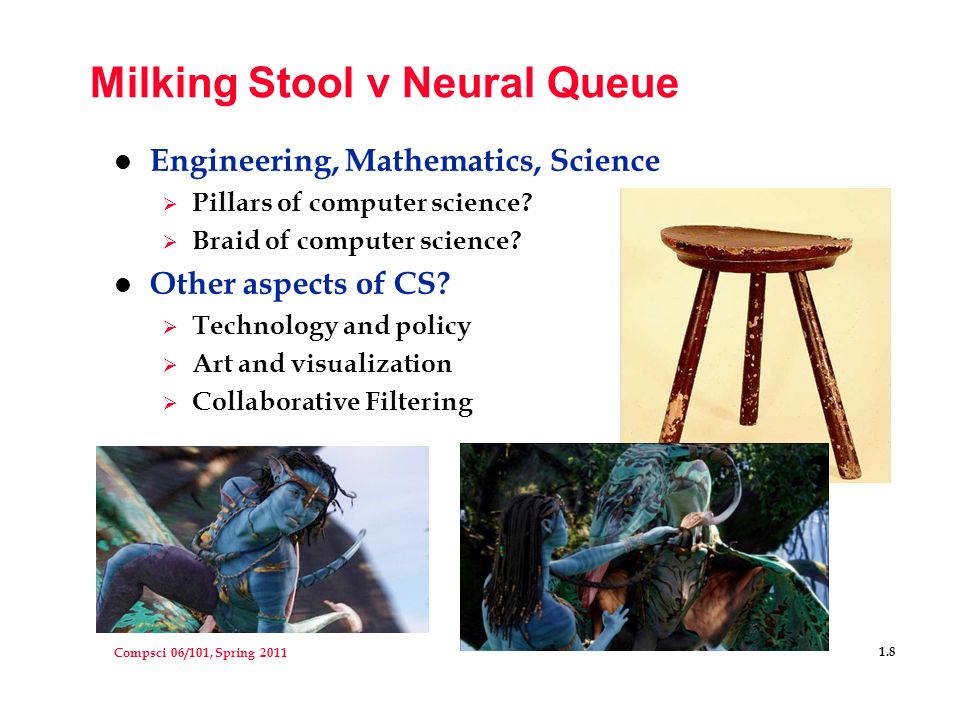 Milking Stool v Neural Queue

- Engineering, Mathematics, Science
  - Pillars of computer science?
  - Braid of computer science?
- Other aspects of CS?
  - Technology and policy
  - Art and visualization
  - Collaborative Filtering

Compsci 06/101, Spring 2011

1.8